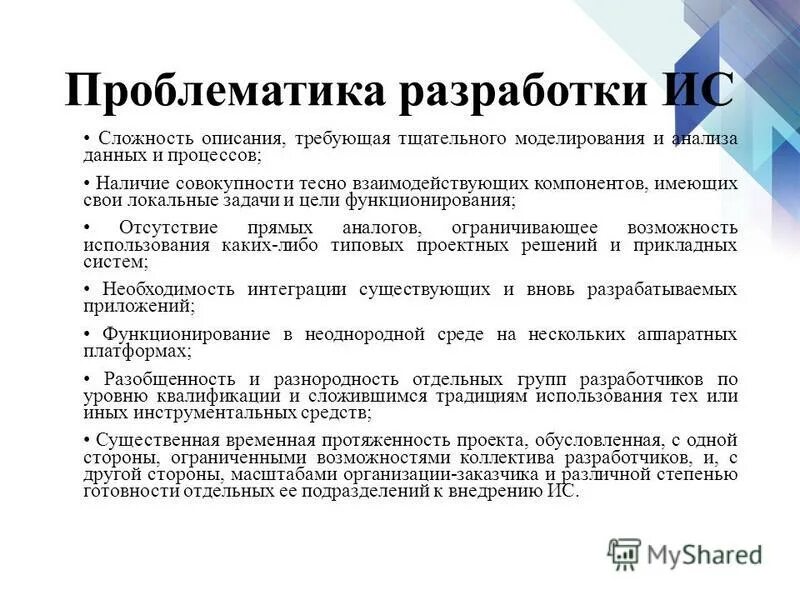 Проблематика разработки ИС

• Сложность описания, требующая тщательного моделирования и анализа данных и процессов;

• Наличие совокупности тесно взаимодействующих компонентов, имеющих свои локальные задачи и цели функционирования;

• Отсутствие прямых аналогов, ограничивающее возможность использования каких-либо типовых проектных решений и прикладных систем;

• Необходимость интеграции существующих и вновь разрабатываемых приложений;

• Функционирование в неоднородной среде на нескольких аппаратных платформах;

• Разобщенность и разнородность отдельных групп разработчиков по уровню квалификации и сложившимся традициям использования тех или иных инструментальных средств;

• Существенная временная протяженность проекта, обусловленная, с одной стороны, ограниченными возможностями коллектива разработчиков, и, с другой стороны, масштабами организации-заказчика и различной степенью готовности отдельных ее подразделений к внедрению ИС.

MyShared